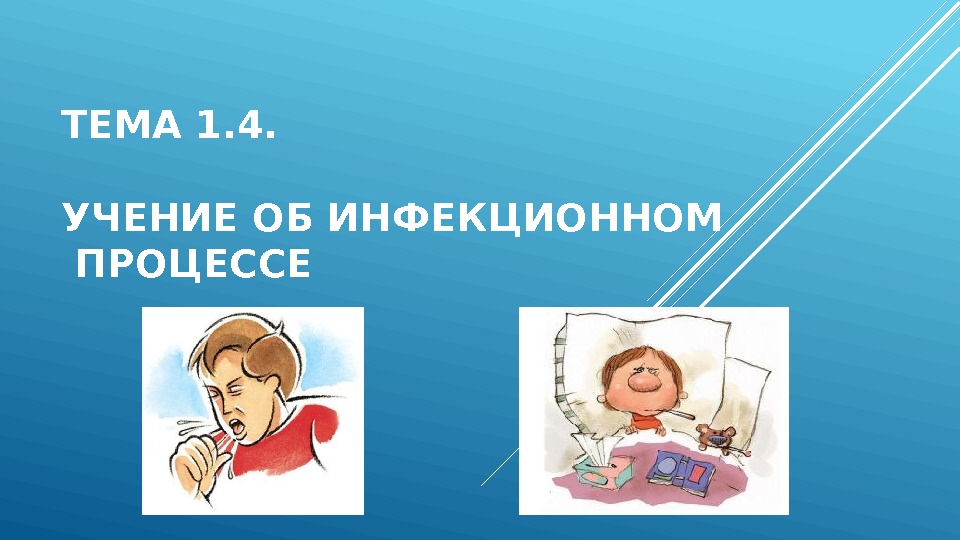 ТЕМА 1.4.

УЧЕНИЕ ОБ ИНФЕКЦИОННОМ ПРОЦЕССЕ